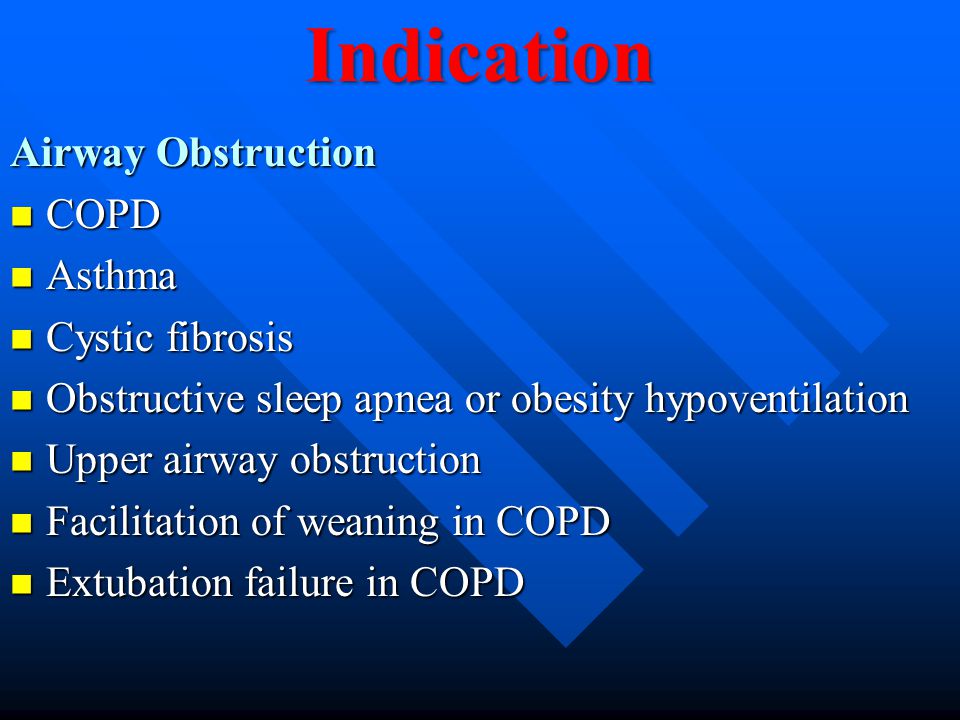 Indication

Airway Obstruction

- COPD
- Asthma
- Cystic fibrosis
- Obstructive sleep apnea or obesity hypoventilation
- Upper airway obstruction
- Facilitation of weaning in COPD
- Extubation failure in COPD